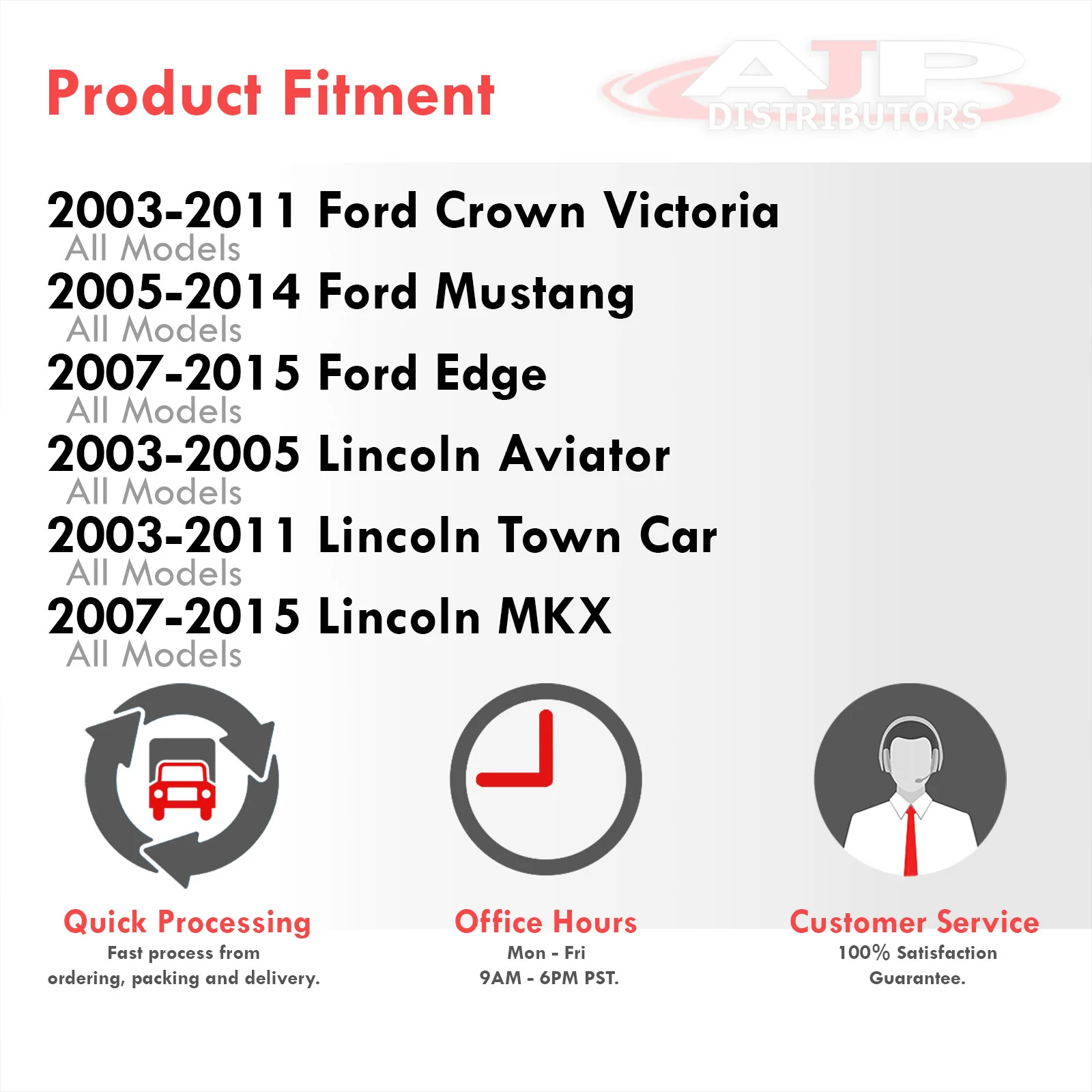 Product Fitment

AJP DISTRIBUTORS

2003-2011 Ford Crown Victoria
All Models
2005-2014 Ford Mustang
All Models
2007-2015 Ford Edge
All Models
2003-2005 Lincoln Aviator
All Models
2003-2011 Lincoln Town Car
All Models
2007-2015 Lincoln MKX
All Models

Quick Processing
Fast process from ordering, packing and delivery.

Office Hours
Mon - Fri
9AM - 6PM PST.

Customer Service
100% Satisfaction Guarantee.